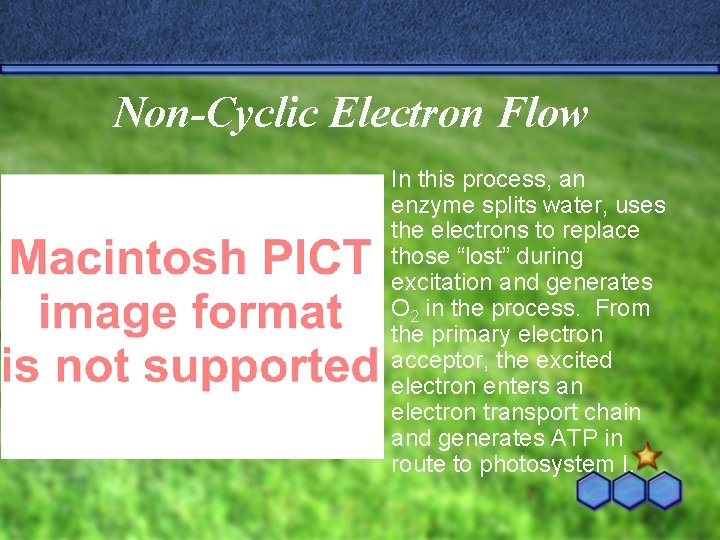 Non-Cyclic Electron Flow

Macintosh PICT image format is not supported

In this process, an enzyme splits water, uses the electrons to replace those “lost” during excitation and generates $O_2$ in the process. From the primary electron acceptor, the excited electron enters an electron transport chain and generates ATP in route to photosystem I.